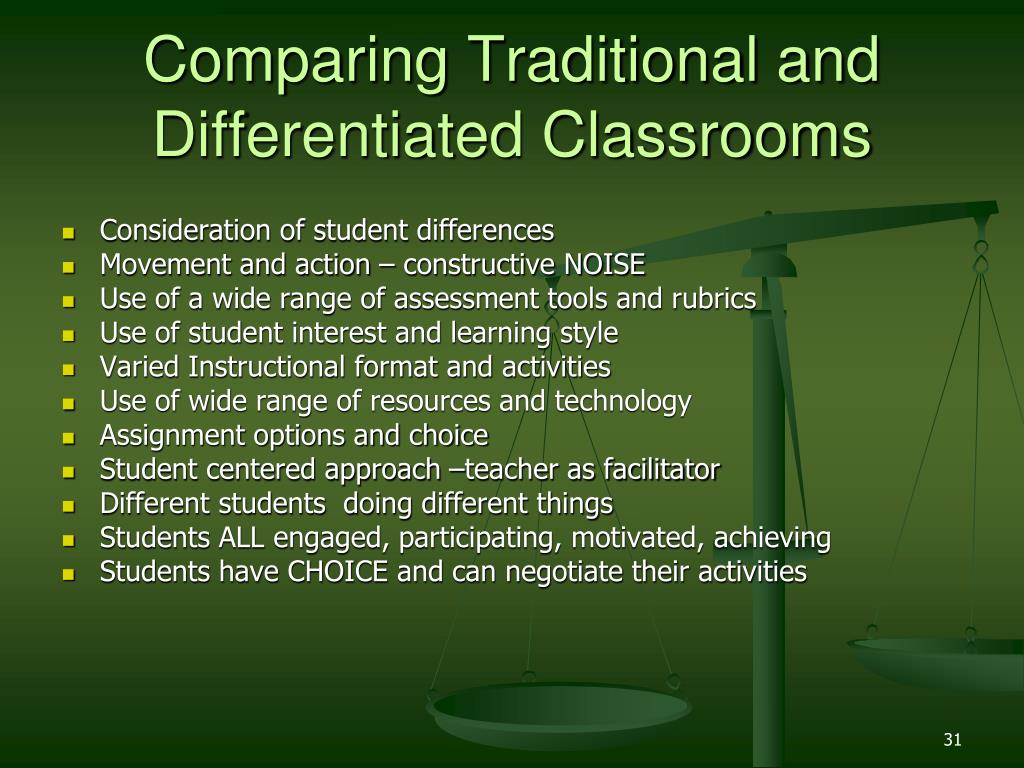 Comparing Traditional and Differentiated Classrooms

- Consideration of student differences
- Movement and action – constructive NOISE
- Use of a wide range of assessment tools and rubrics
- Use of student interest and learning style
- Varied Instructional format and activities
- Use of wide range of resources and technology
- Assignment options and choice
- Student centered approach –teacher as facilitator
- Different students doing different things
- Students ALL engaged, participating, motivated, achieving
- Students have CHOICE and can negotiate their activities

31